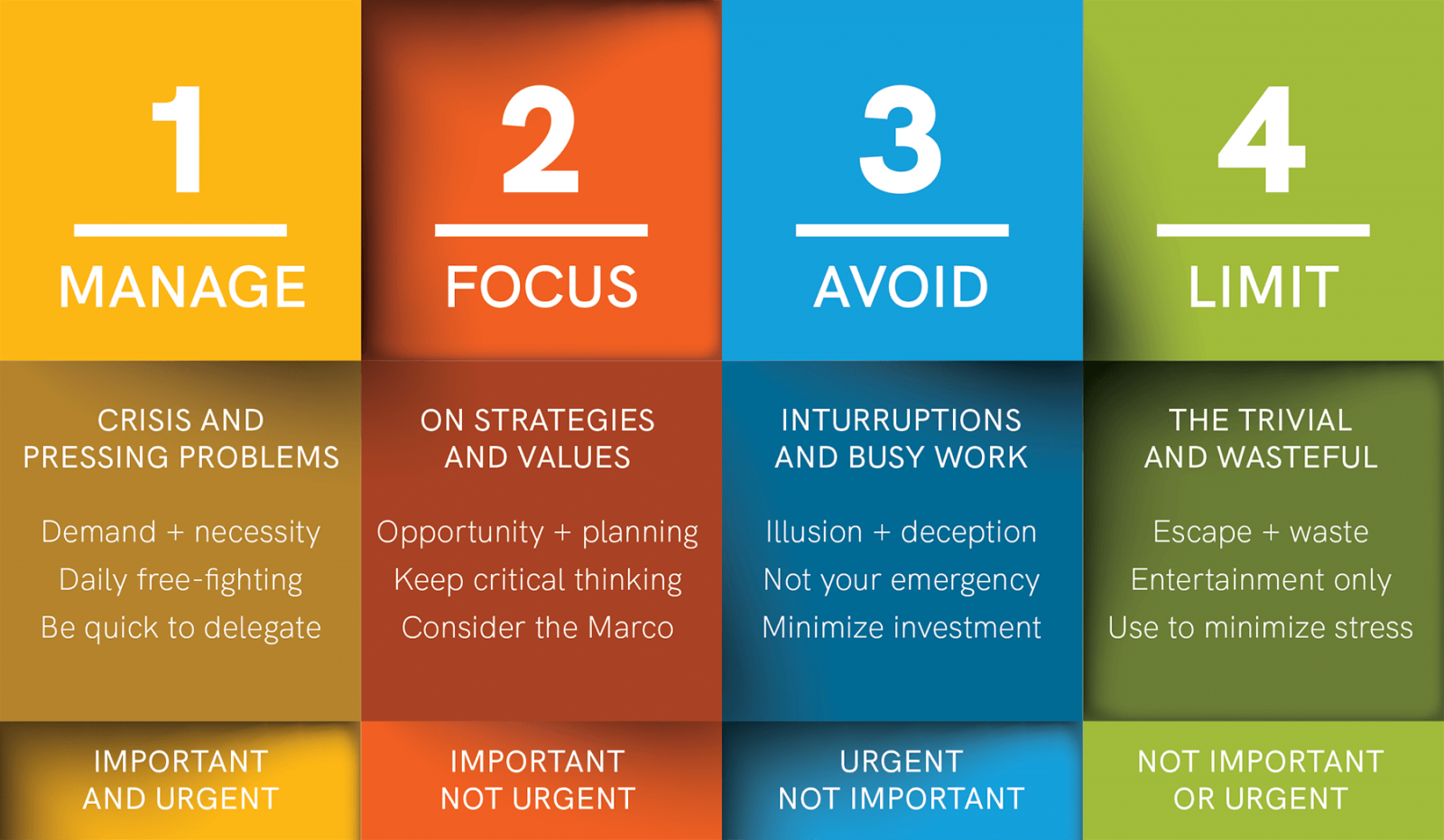 1

MANAGE

CRISIS AND PRESSING PROBLEMS

Demand + necessity
Daily free-fighting
Be quick to delegate

IMPORTANT AND URGENT

2

FOCUS

ON STRATEGIES AND VALUES

Opportunity + planning
Keep critical thinking
Consider the Marco

IMPORTANT NOT URGENT

3

AVOID

INTURRUPTIONS AND BUSY WORK

Illusion + deception
Not your emergency
Minimize investment

URGENT NOT IMPORTANT

4

LIMIT

THE TRIVIAL AND WASTEFUL

Escape + waste
Entertainment only
Use to minimize stress

NOT IMPORTANT OR URGENT